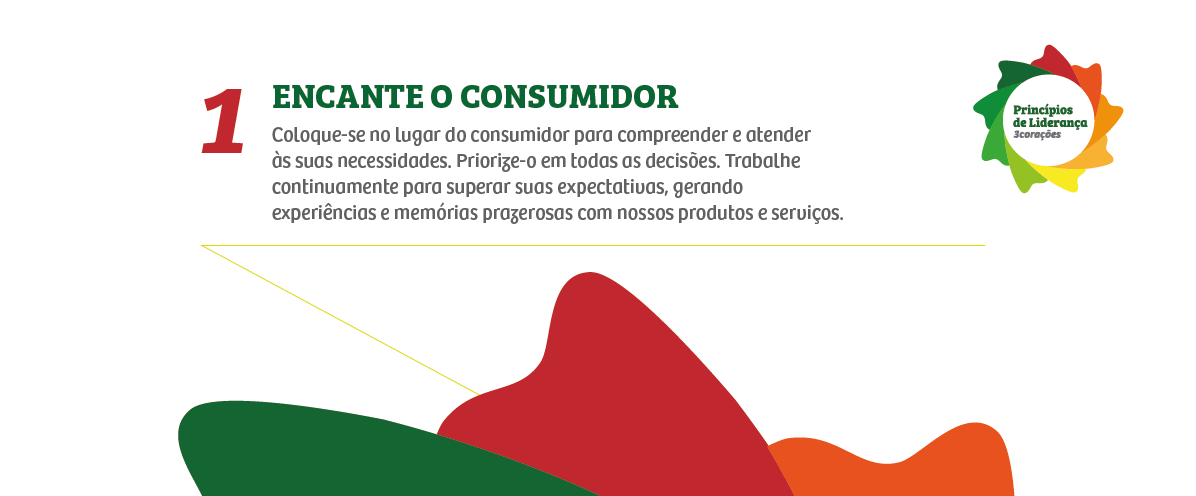 1

ENCANTE O CONSUMIDOR

Coloque-se no lugar do consumidor para compreender e atender às suas necessidades. Priorize-o em todas as decisões. Trabalhe continuamente para superar suas expectativas, gerando experiências e memórias prazerosas com nossos produtos e serviços.

Princípios de Liderança 3corações